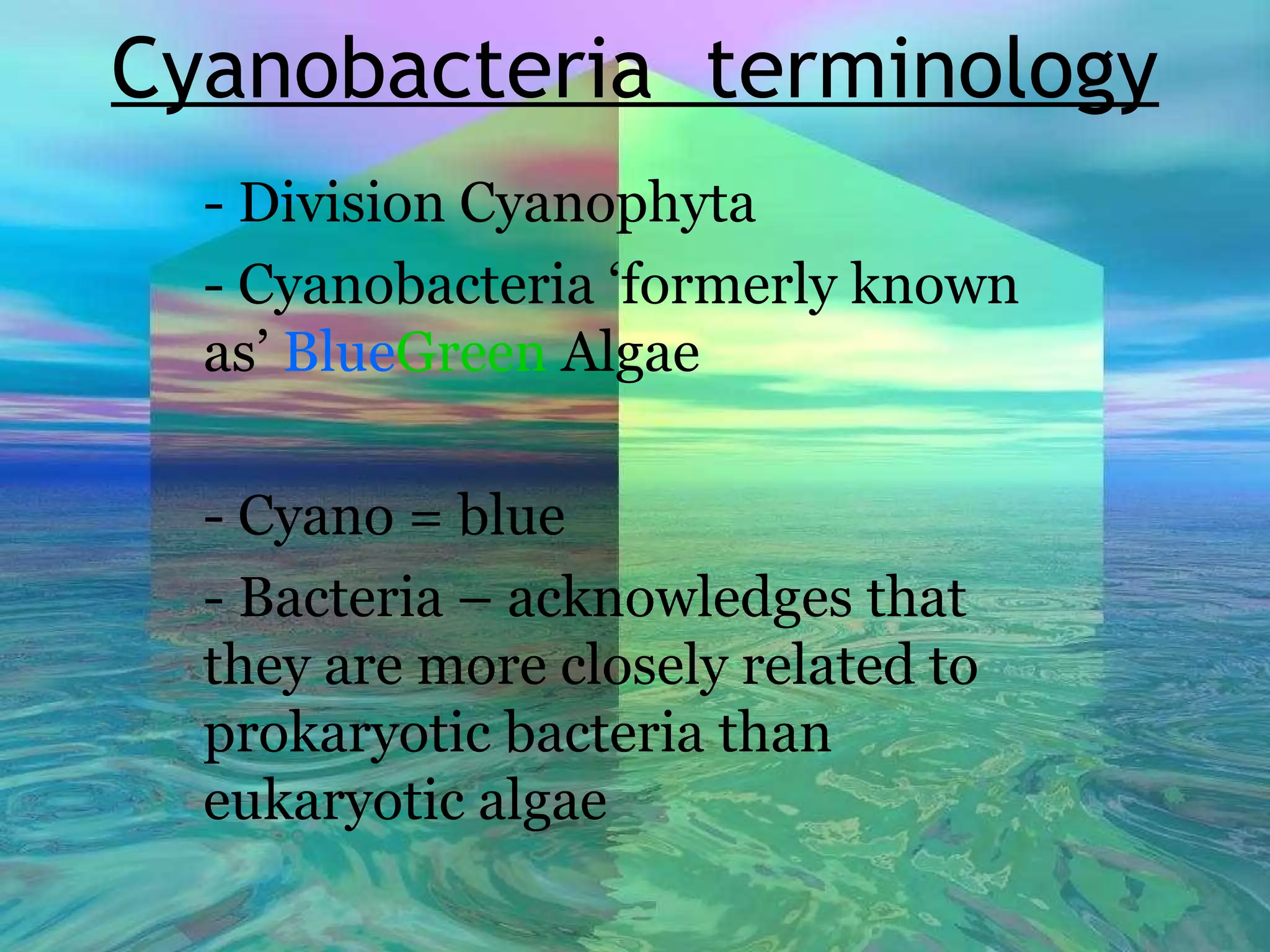 Cyanobacteria terminology

- Division Cyanophyta

- Cyanobacteria ‘formerly known as’ BlueGreen Algae

- Cyano = blue

- Bacteria – acknowledges that they are more closely related to prokaryotic bacteria than eukaryotic algae